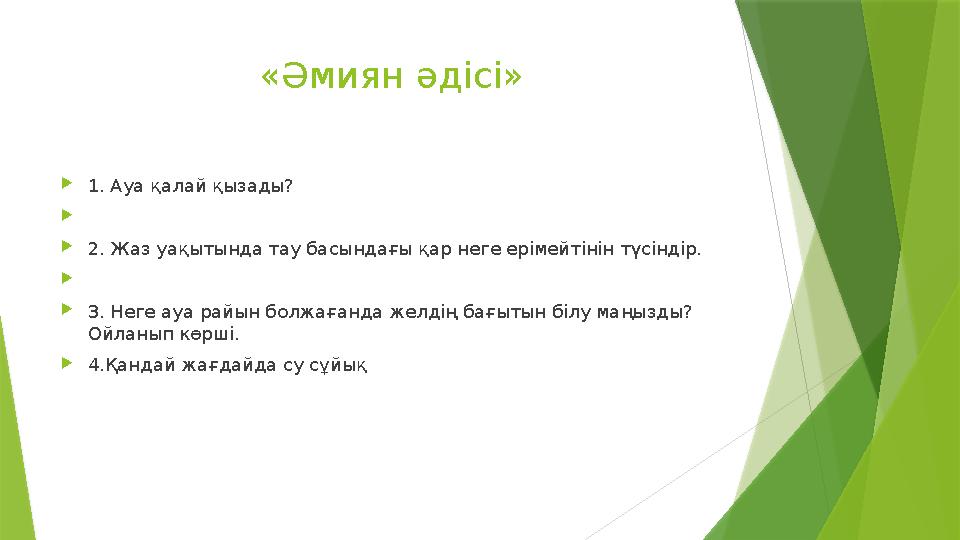 «Әмиян әдісі»

1. Ауа қалай қызады?

2. Жаз уақытында тау басындағы қар неге ерімейтінін түсіндір.

3. Неге ауа райын болжағанда желдің бағытын білу маңызды? Ойланып көрші.

4.Қандай жағдайда су сұйық